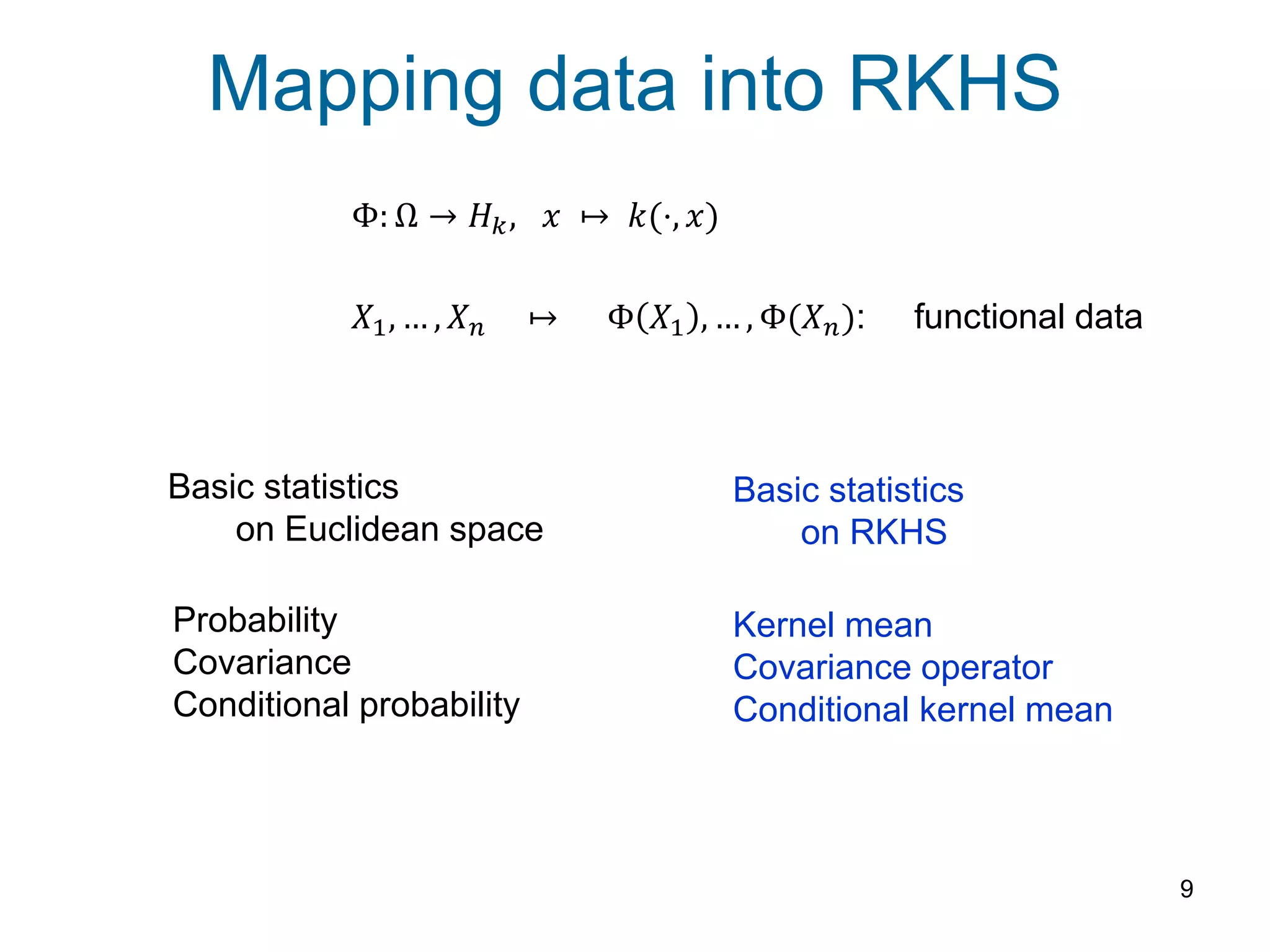 Mapping data into RKHS

$\Phi: \Omega \to H_k, \quad x \mapsto k(\cdot, x)$

$X_1, \ldots, X_n \quad \mapsto \quad \Phi(X_1), \ldots, \Phi(X_n)$: functional data

Basic statistics
on Euclidean space

Probability
Covariance
Conditional probability

Basic statistics
on RKHS

Kernel mean
Covariance operator
Conditional kernel mean

9